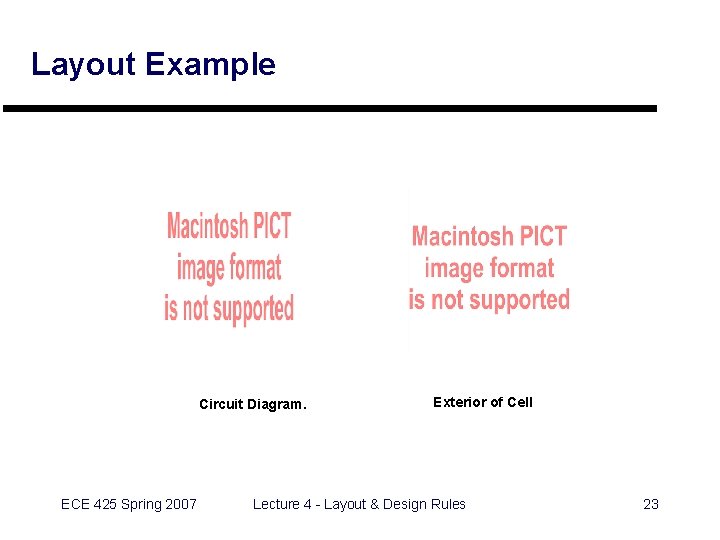 Layout Example

Macintosh PICT image format is not supported

Circuit Diagram.

Macintosh PICT image format is not supported

Exterior of Cell

ECE 425 Spring 2007

Lecture 4 - Layout & Design Rules

23